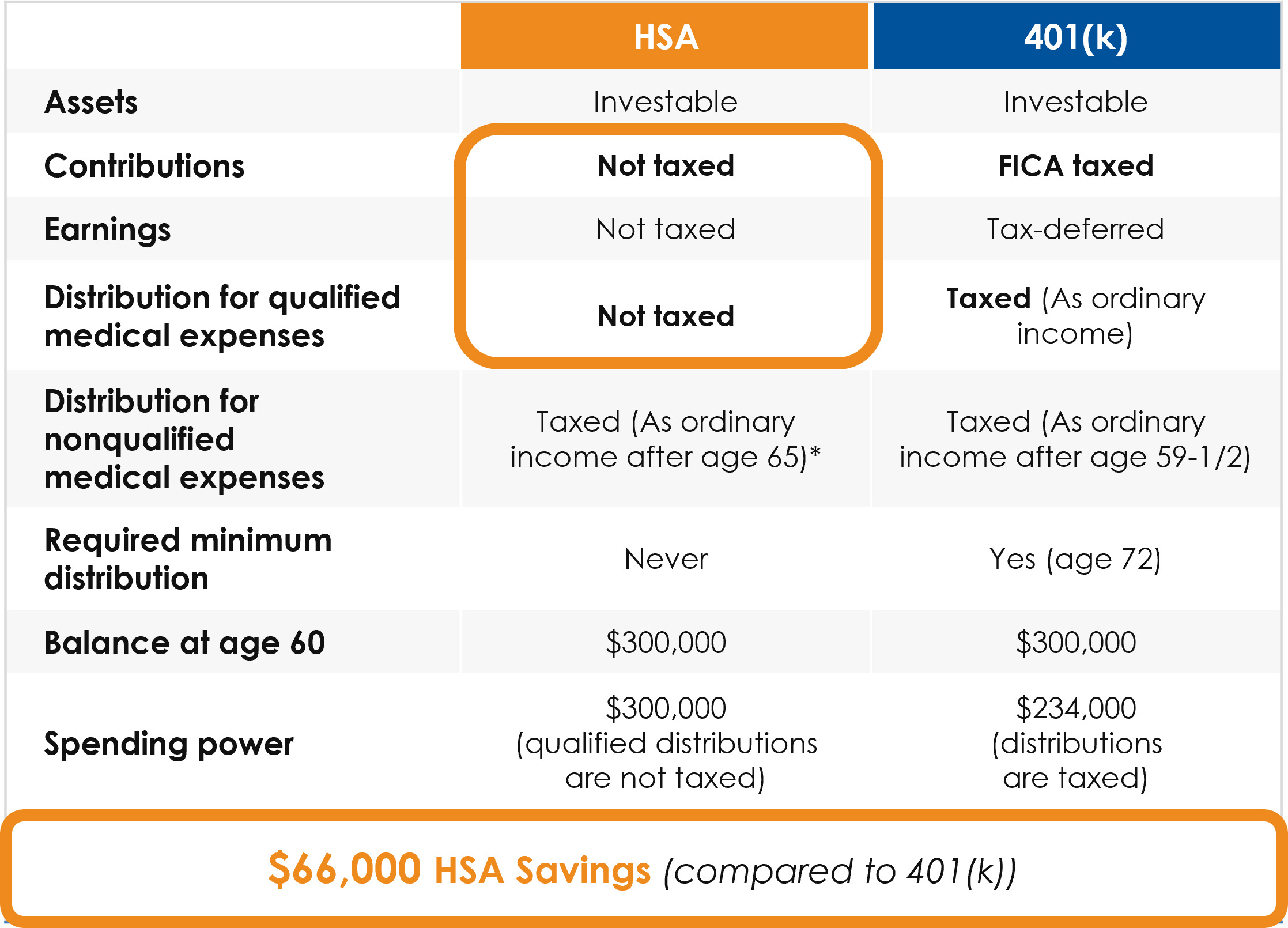 | | HSA | 401(k) |
|---|---|---|
| Assets | Investable | Investable |
| Contributions | Not taxed | FICA taxed |
| Earnings | Not taxed | Tax-deferred |
| Distribution for qualified medical expenses | Not taxed | Taxed (As ordinary income) |
| Distribution for nonqualified medical expenses | Taxed (As ordinary income after age 65)* | Taxed (As ordinary income after age 59-1/2) |
| Required minimum distribution | Never | Yes (age 72) |
| Balance at age 60 | \$300,000 | \$300,000 |
| Spending power | \$300,000 (qualified distributions are not taxed) | \$234,000 (distributions are taxed) |

\$66,000 HSA Savings (compared to 401(k))